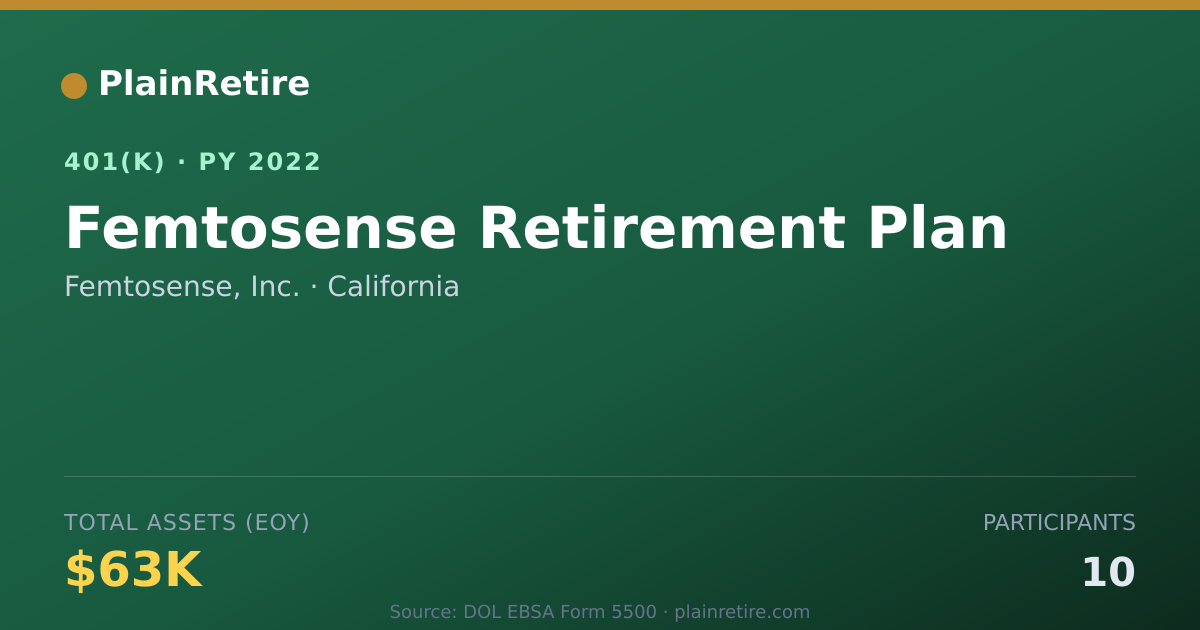 PlainRetire

401(K) · PY 2022

Femtosense Retirement Plan

Femtosense, Inc. · California

TOTAL ASSETS (EOY)

$63K

PARTICIPANTS

10

Source: DOL EBSA Form 5500 · plainretire.com